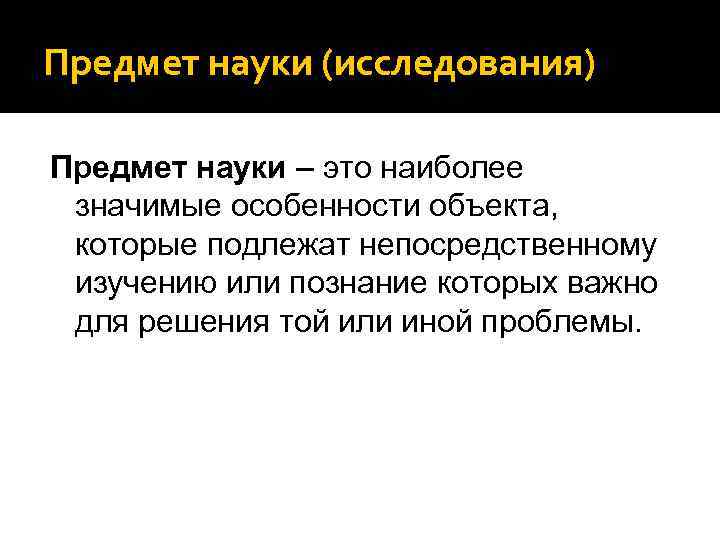 Предмет науки (исследования)

Предмет науки – это наиболее значимые особенности объекта, которые подлежат непосредственному изучению или познание которых важно для решения той или иной проблемы.